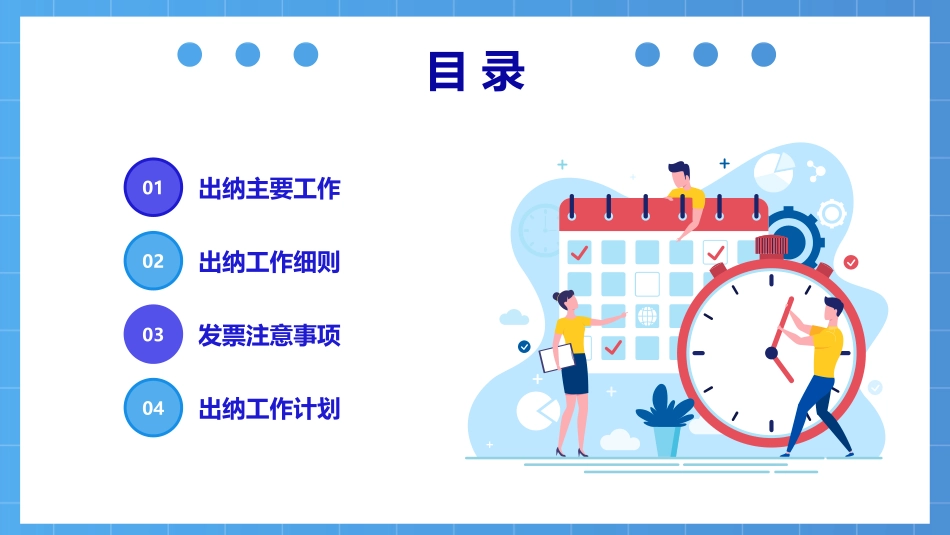 目录

01 出纳主要工作

02 出纳工作细则

03 发票注意事项

04 出纳工作计划